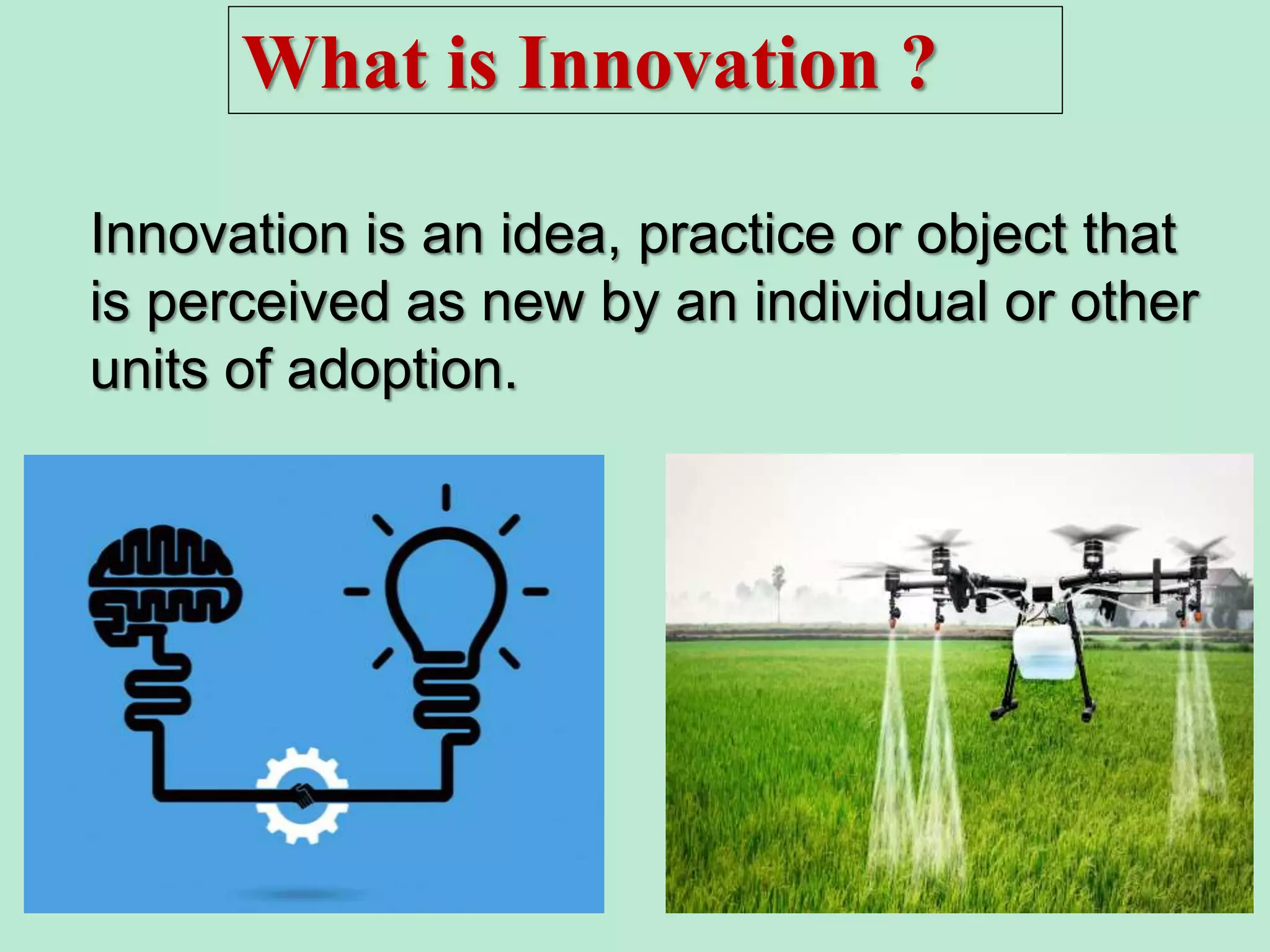 What is Innovation ?

Innovation is an idea, practice or object that is perceived as new by an individual or other units of adoption.